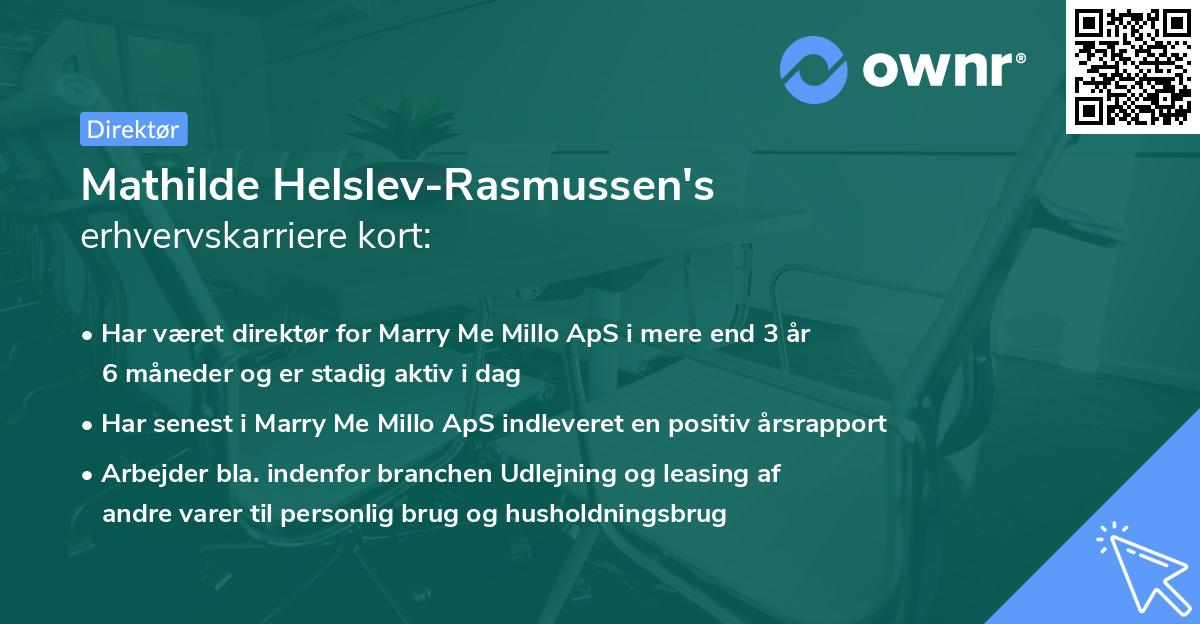 ownr®

Direktør

Mathilde Helslev-Rasmussen's
erhvervskarriere kort:

• Har været direktør for Marry Me Millo ApS i mere end 3 år 6 måneder og er stadig aktiv i dag
• Har senest i Marry Me Millo ApS indleveret en positiv årsrapport
• Arbejder bla. indenfor branchen Udlejning og leasing af andre varer til personlig brug og husholdningsbrug